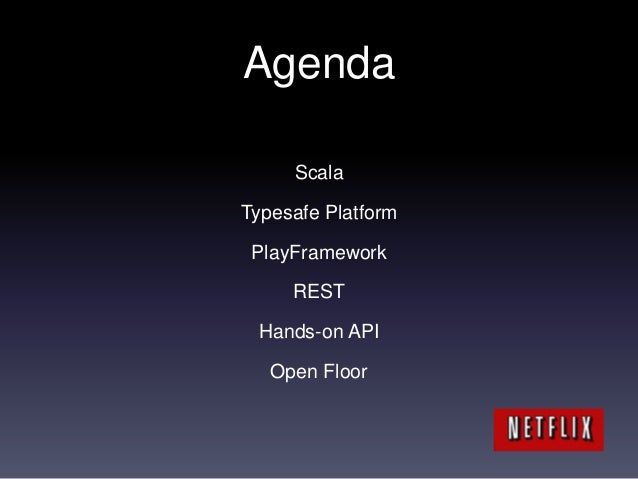 Agenda

Scala

Typesafe Platform

PlayFramework

REST

Hands-on API

Open Floor

NETFLIX